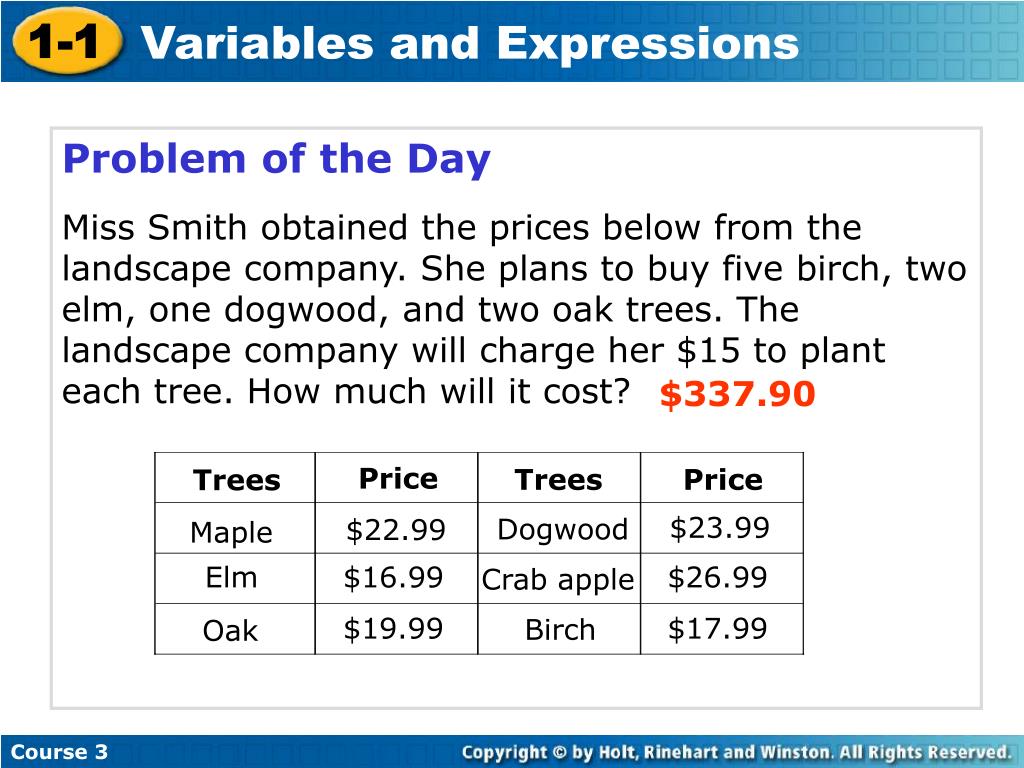 1-1 Variables and Expressions

Problem of the Day

Miss Smith obtained the prices below from the landscape company. She plans to buy five birch, two elm, one dogwood, and two oak trees. The landscape company will charge her \$15 to plant each tree. How much will it cost? \$337.90

| Trees | Price | Trees | Price |
|---|---|---|---|
| Maple | \$22.99 | Dogwood | \$23.99 |
| Elm | \$16.99 | Crab apple | \$26.99 |
| Oak | \$19.99 | Birch | \$17.99 |

Course 3

Copyright © by Holt, Rinehart and Winston. All Rights Reserved.